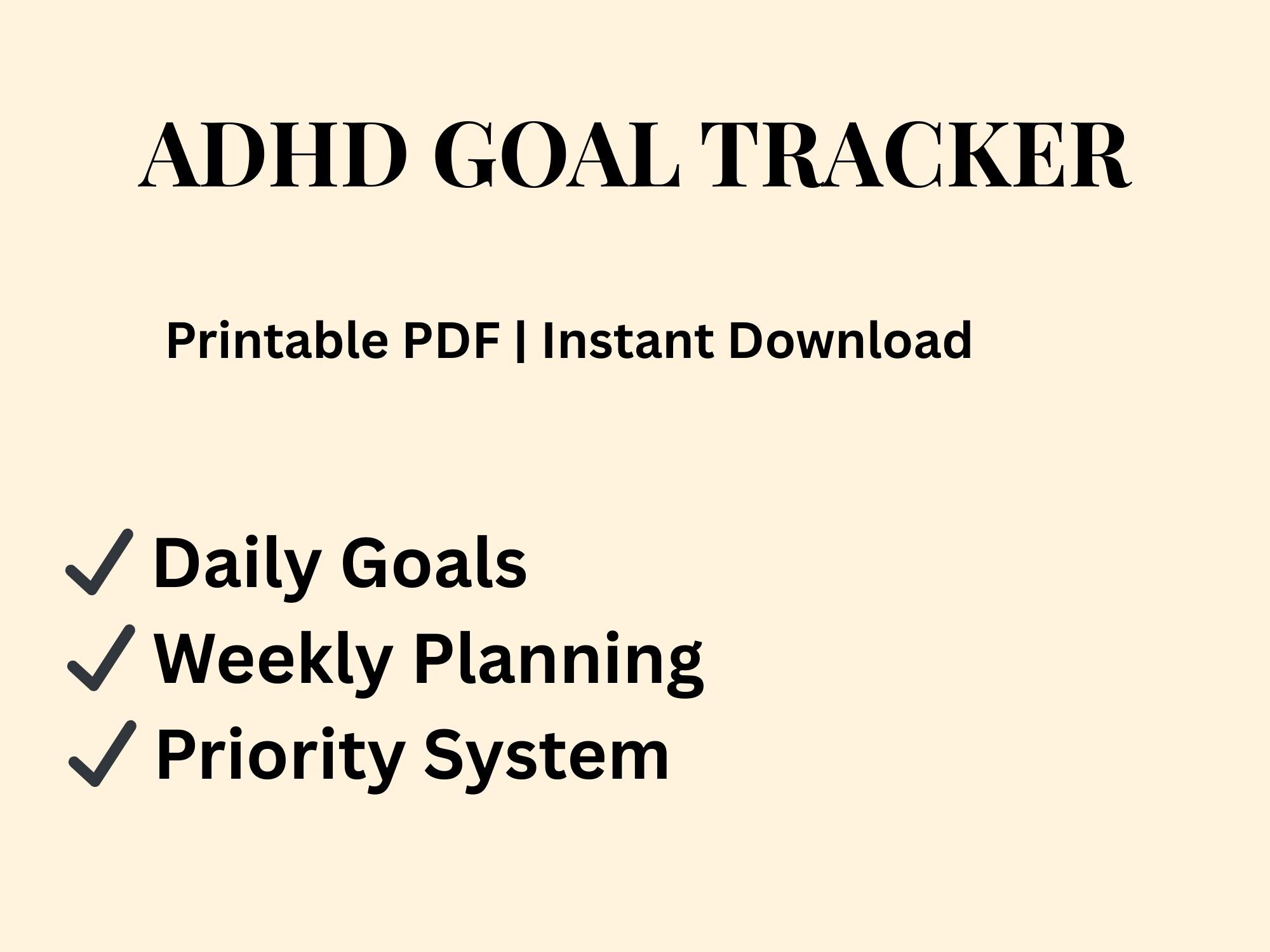 ADHD GOAL TRACKER

Printable PDF | Instant Download

✓ Daily Goals
✓ Weekly Planning
✓ Priority System